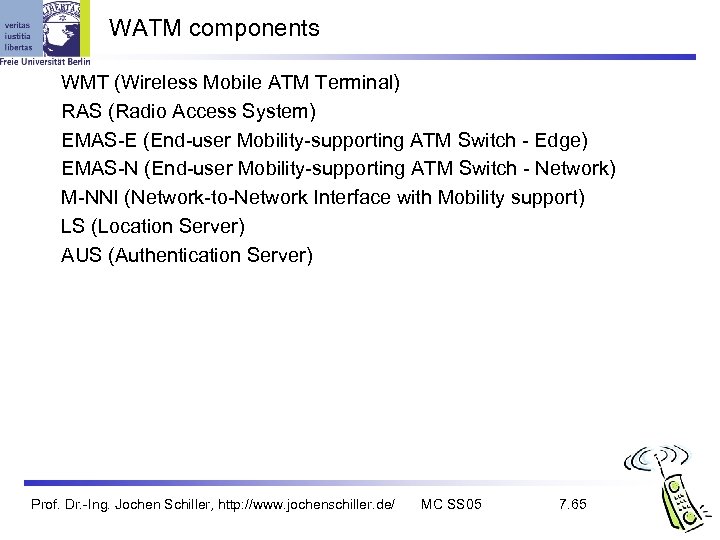 veritas
iustitia
libertas
Freie Universität Berlin

WATM components

WMT (Wireless Mobile ATM Terminal)
RAS (Radio Access System)
EMAS-E (End-user Mobility-supporting ATM Switch - Edge)
EMAS-N (End-user Mobility-supporting ATM Switch - Network)
M-NNI (Network-to-Network Interface with Mobility support)
LS (Location Server)
AUS (Authentication Server)

Prof. Dr.-Ing. Jochen Schiller, http://www.jochenschiller.de/ MC SS05 7.65